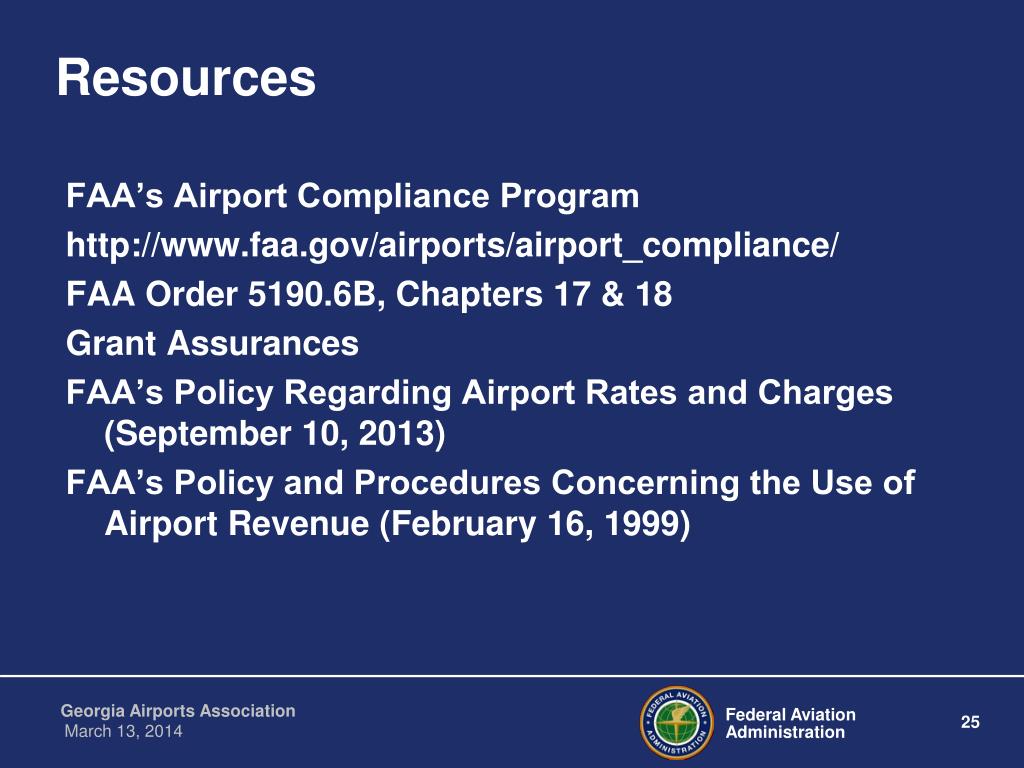 Resources

FAA's Airport Compliance Program

http://www.faa.gov/airports/airport_compliance/

FAA Order 5190.6B, Chapters 17 & 18

Grant Assurances

FAA's Policy Regarding Airport Rates and Charges (September 10, 2013)

FAA's Policy and Procedures Concerning the Use of Airport Revenue (February 16, 1999)

Georgia Airports Association
March 13, 2014

FEDERAL AVIATION ADMINISTRATION

Federal Aviation Administration

25